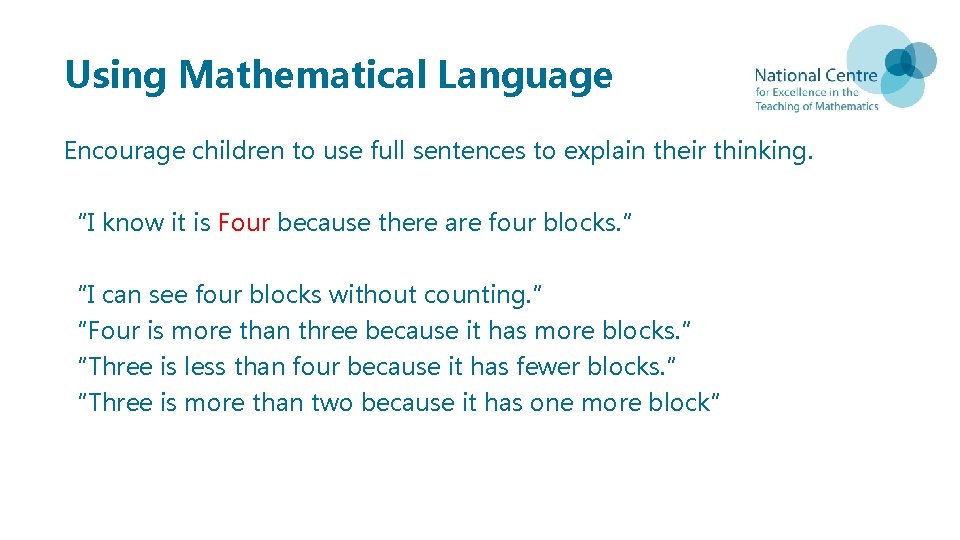 Using Mathematical Language

National Centre
for Excellence in the
Teaching of Mathematics

Encourage children to use full sentences to explain their thinking.

"I know it is Four because there are four blocks."

"I can see four blocks without counting."
"Four is more than three because it has more blocks."
"Three is less than four because it has fewer blocks."
"Three is more than two because it has one more block"